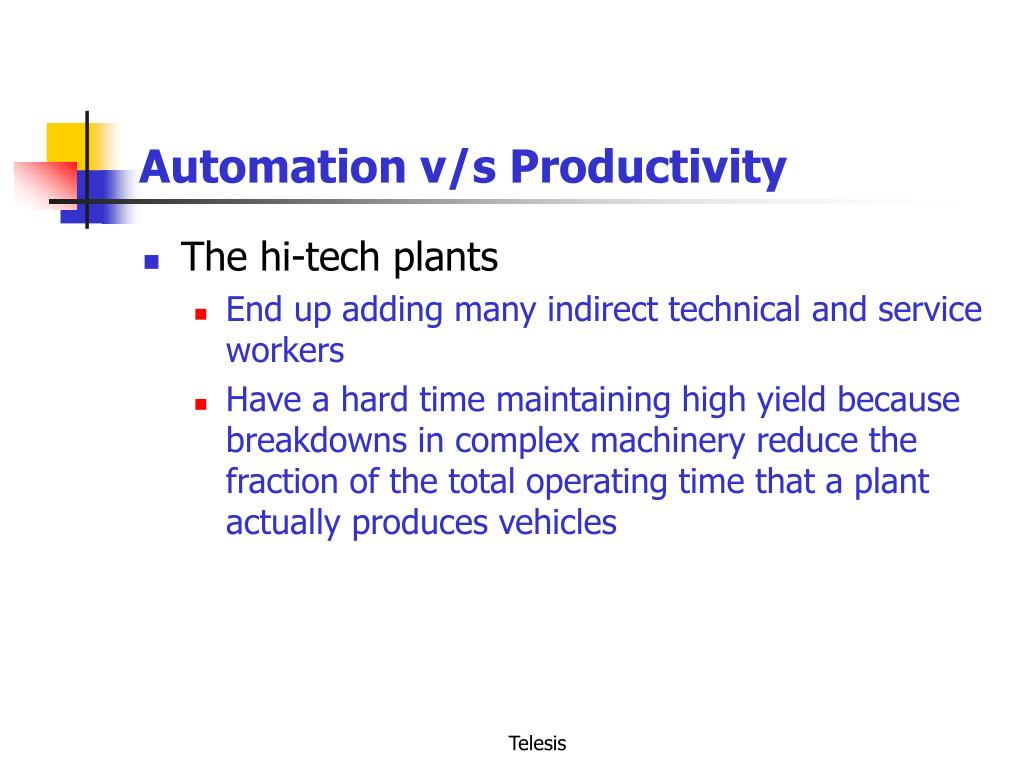 Automation v/s Productivity

The hi-tech plants

End up adding many indirect technical and service workers

Have a hard time maintaining high yield because breakdowns in complex machinery reduce the fraction of the total operating time that a plant actually produces vehicles

Telesis